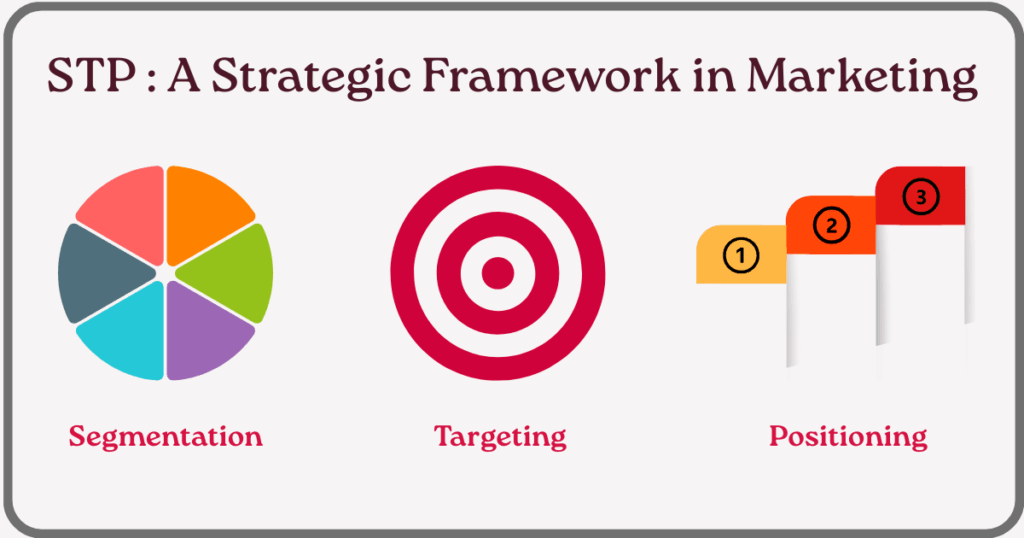 STP : A Strategic Framework in Marketing

1

2

3

Segmentation

Targeting

Positioning